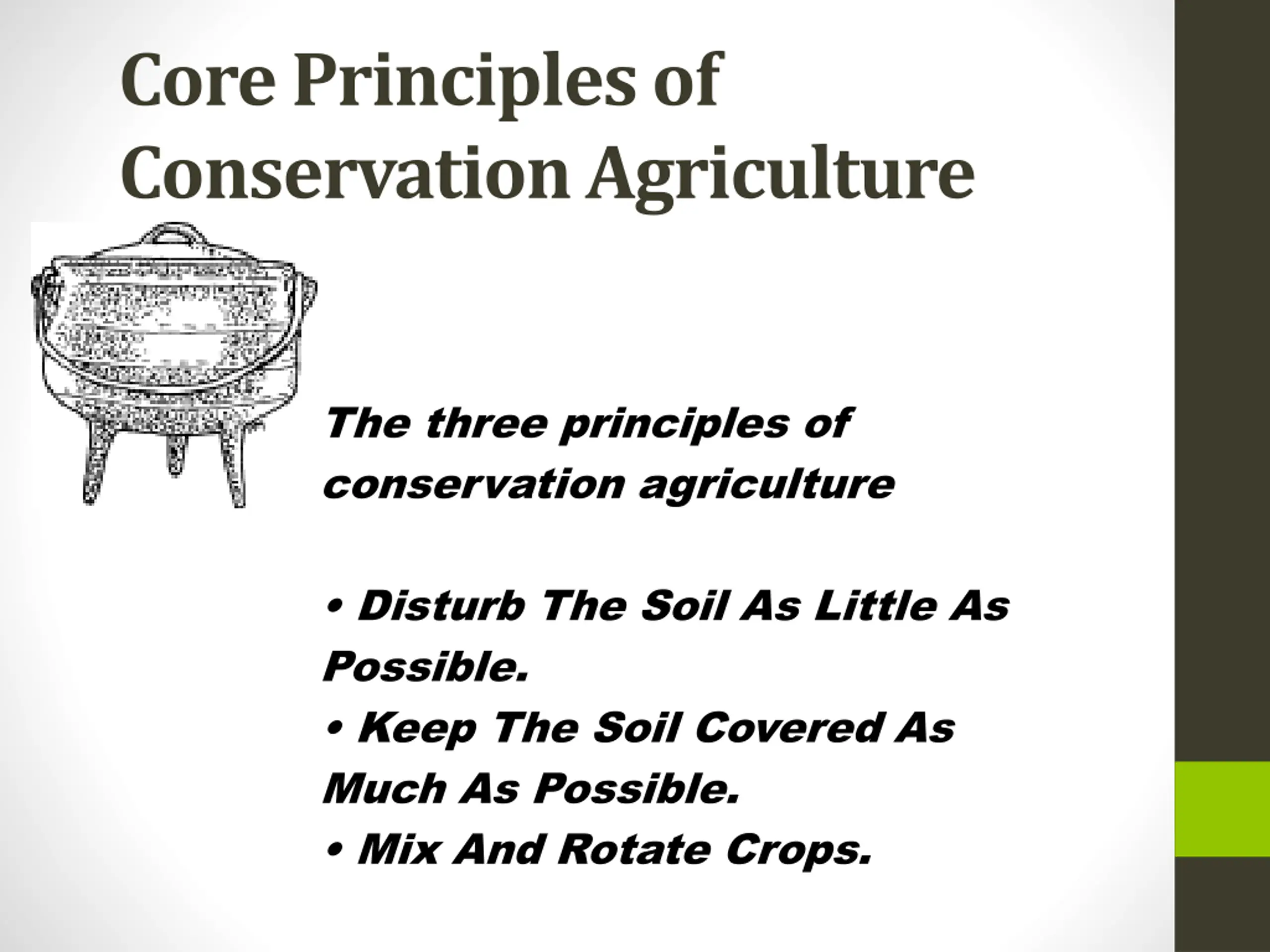 Core Principles of Conservation Agriculture

The three principles of conservation agriculture

• Disturb The Soil As Little As Possible.
• Keep The Soil Covered As Much As Possible.
• Mix And Rotate Crops.